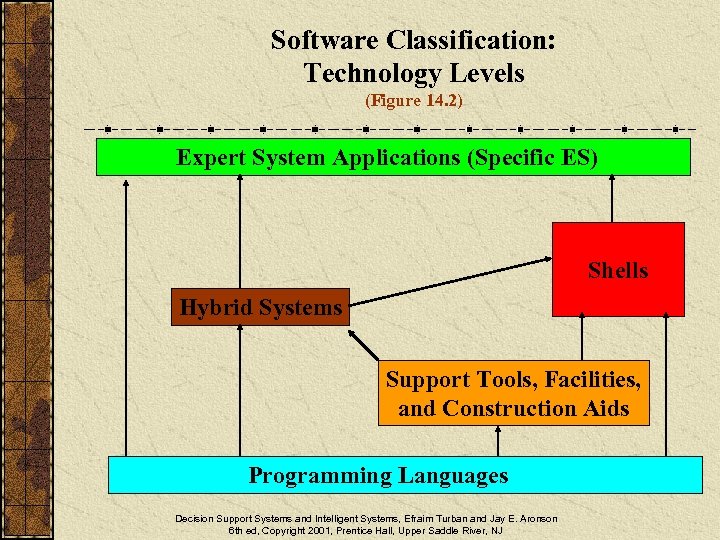 Software Classification: Technology Levels
(Figure 14.2)

Expert System Applications (Specific ES)

Shells

Hybrid Systems

Support Tools, Facilities, and Construction Aids

Programming Languages

Decision Support Systems and Intelligent Systems, Efraim Turban and Jay E. Aronson
6th ed, Copyright 2001, Prentice Hall, Upper Saddle River, NJ